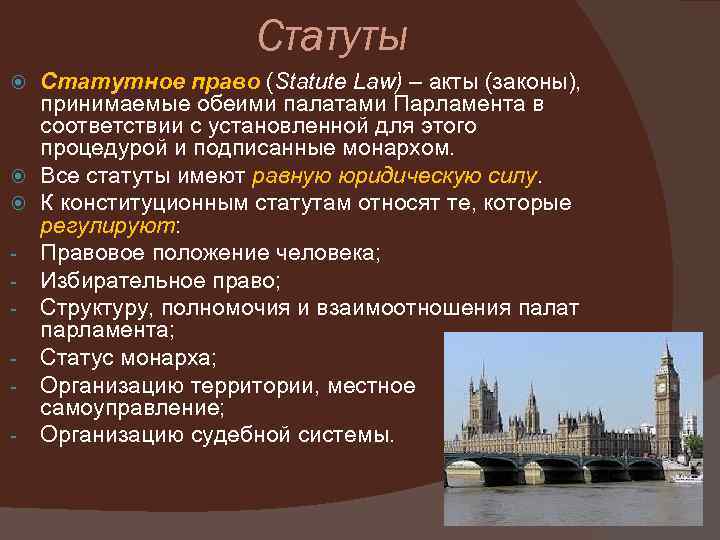 Статуты

Статутное право (Statute Law) – акты (законы), принимаемые обеими палатами Парламента в соответствии с установленной для этого процедурой и подписанные монархом.

Все статуты имеют равную юридическую силу.

К конституционным статутам относят те, которые регулируют:

- Правовое положение человека;
- Избирательное право;
- Структуру, полномочия и взаимоотношения палат парламента;
- Статус монарха;
- Организацию территории, местное самоуправление;
- Организацию судебной системы.